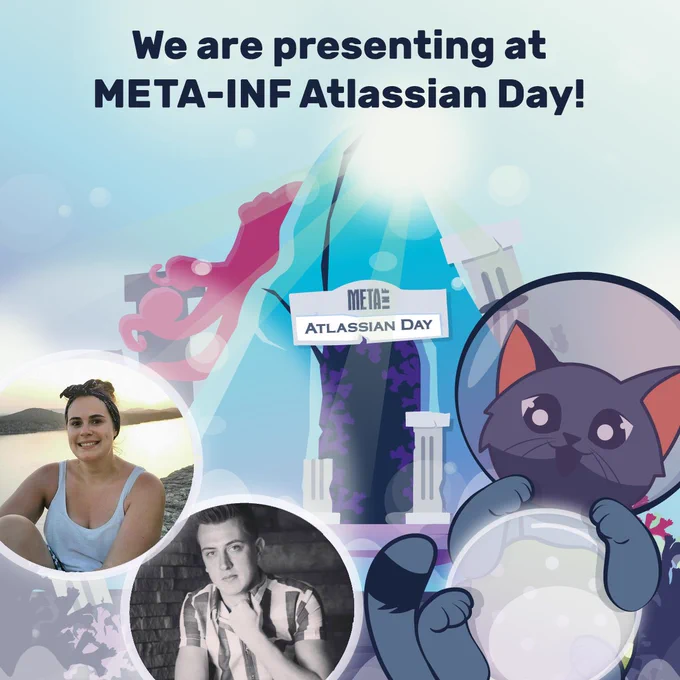 We are presenting at META-INF Atlassian Day!

META INF
ATLASSIAN DAY